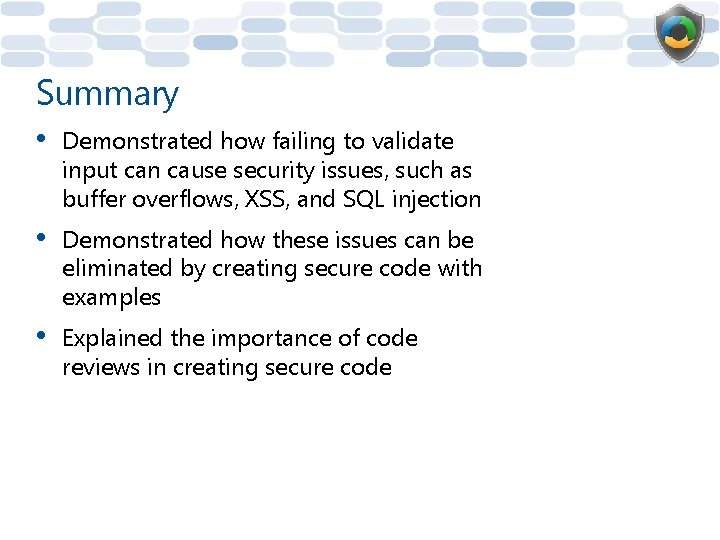 Summary

• Demonstrated how failing to validate input can cause security issues, such as buffer overflows, XSS, and SQL injection

• Demonstrated how these issues can be eliminated by creating secure code with examples

• Explained the importance of code reviews in creating secure code